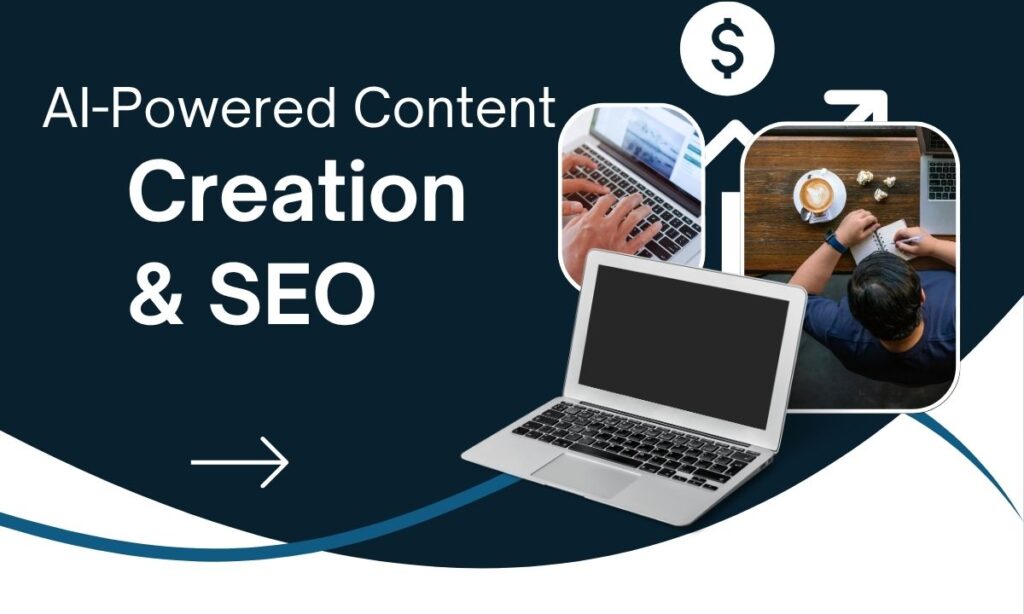 $

AI-Powered Content
Creation
& SEO